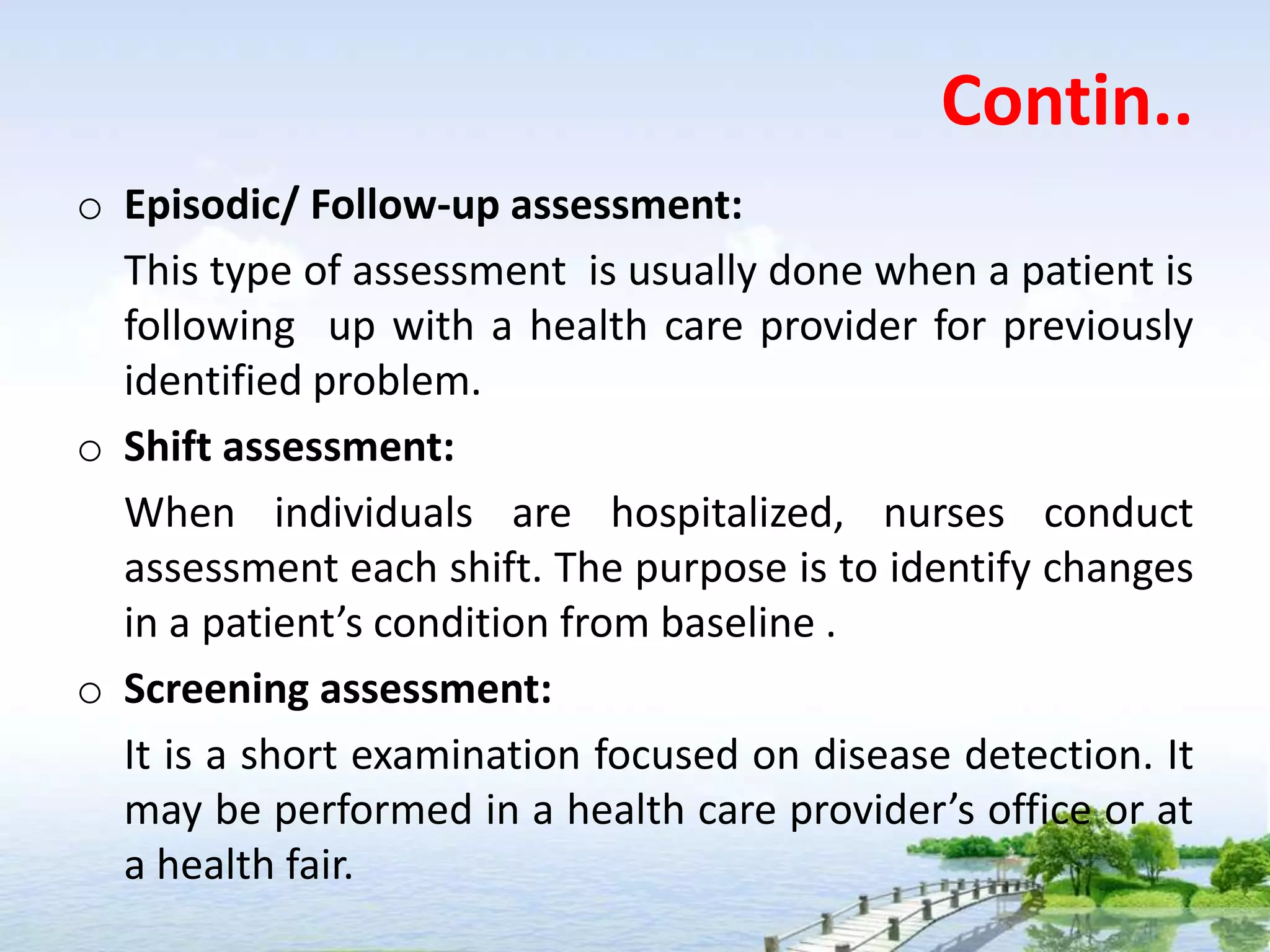 Contin..

o Episodic/ Follow-up assessment:

This type of assessment is usually done when a patient is following up with a health care provider for previously identified problem.

o Shift assessment:

When individuals are hospitalized, nurses conduct assessment each shift. The purpose is to identify changes in a patient's condition from baseline .

o Screening assessment:

It is a short examination focused on disease detection. It may be performed in a health care provider's office or at a health fair.